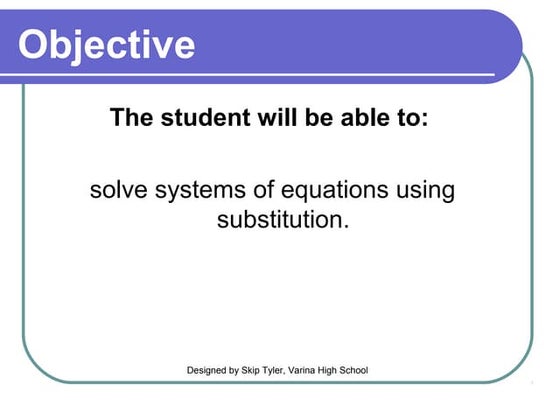 Objective

The student will be able to:

solve systems of equations using substitution.

Designed by Skip Tyler, Varina High School